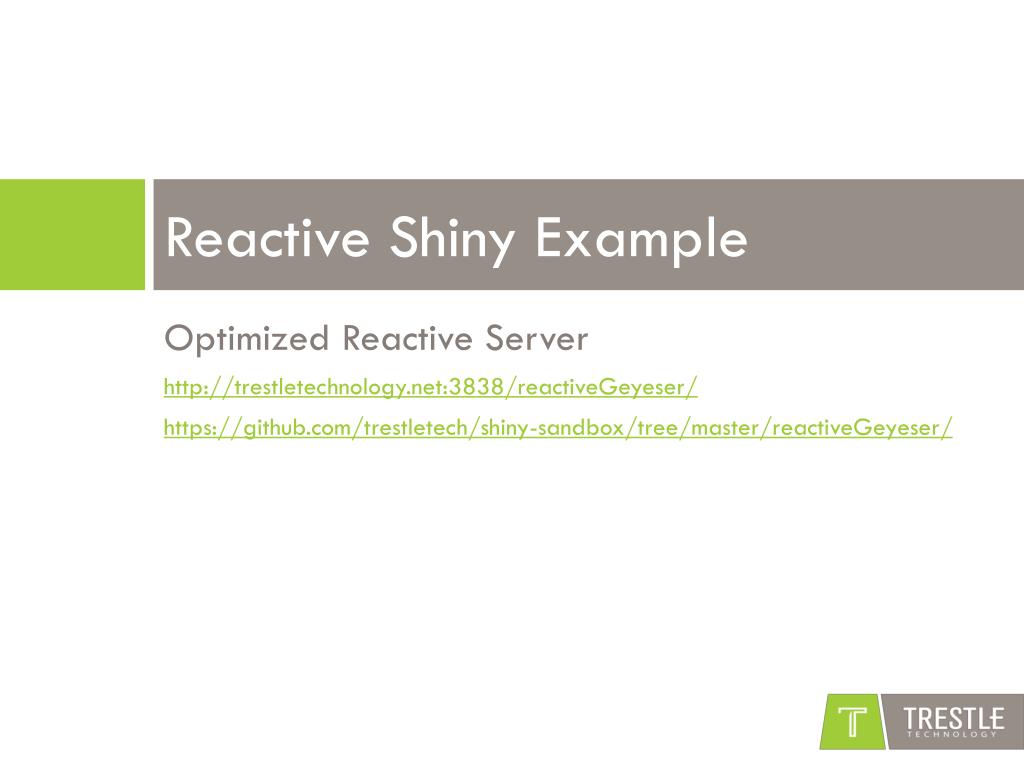 Reactive Shiny Example

Optimized Reactive Server

http://trestletechnology.net:3838/reactiveGeyeser/

https://github.com/trestletech/shiny-sandbox/tree/master/reactiveGeyeser/

T TRESTLE TECHNOLOGY